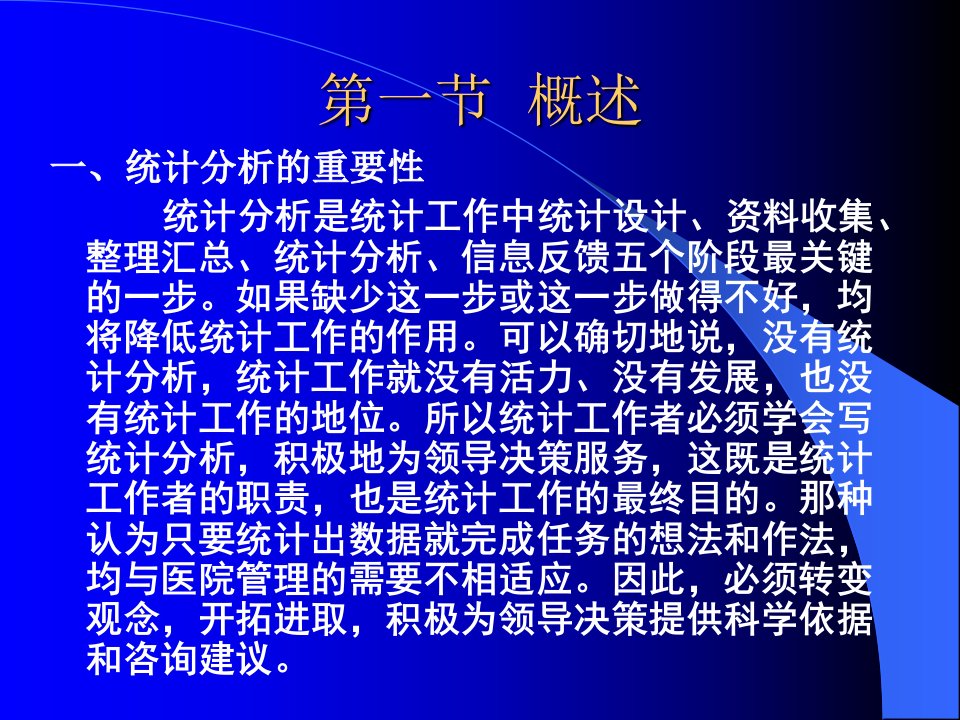 第一节 概述

一、统计分析的重要性

统计分析是统计工作中统计设计、资料收集、整理汇总、统计分析、信息反馈五个阶段最关键的一步。如果缺少这一步或这一步做得不好，均将降低统计工作的作用。可以确切地说，没有统计分析，统计工作就没有活力、没有发展，也没有统计工作的地位。所以统计工作者必须学会写统计分析，积极地为领导决策服务，这既是统计工作者的职责，也是统计工作的最终目的。那种认为只要统计出数据就完成任务的想法和作法，均与医院管理的需要不相适应。因此，必须转变观念，开拓进取，积极为领导决策提供科学依据和咨询建议。